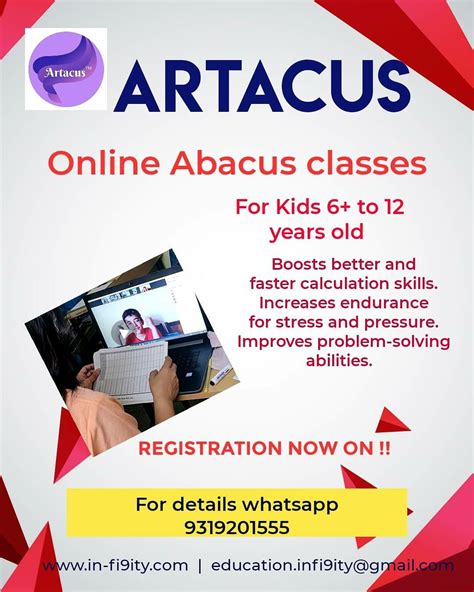 Artacus™

ARTACUS

Online Abacus classes

For Kids 6+ to 12 years old

Boosts better and faster calculation skills. Increases endurance for stress and pressure. Improves problem-solving abilities.

REGISTRATION NOW ON !!

For details whatsapp 9319201555

www.in-fi9ity.com | education.infi9ity@gmail.com